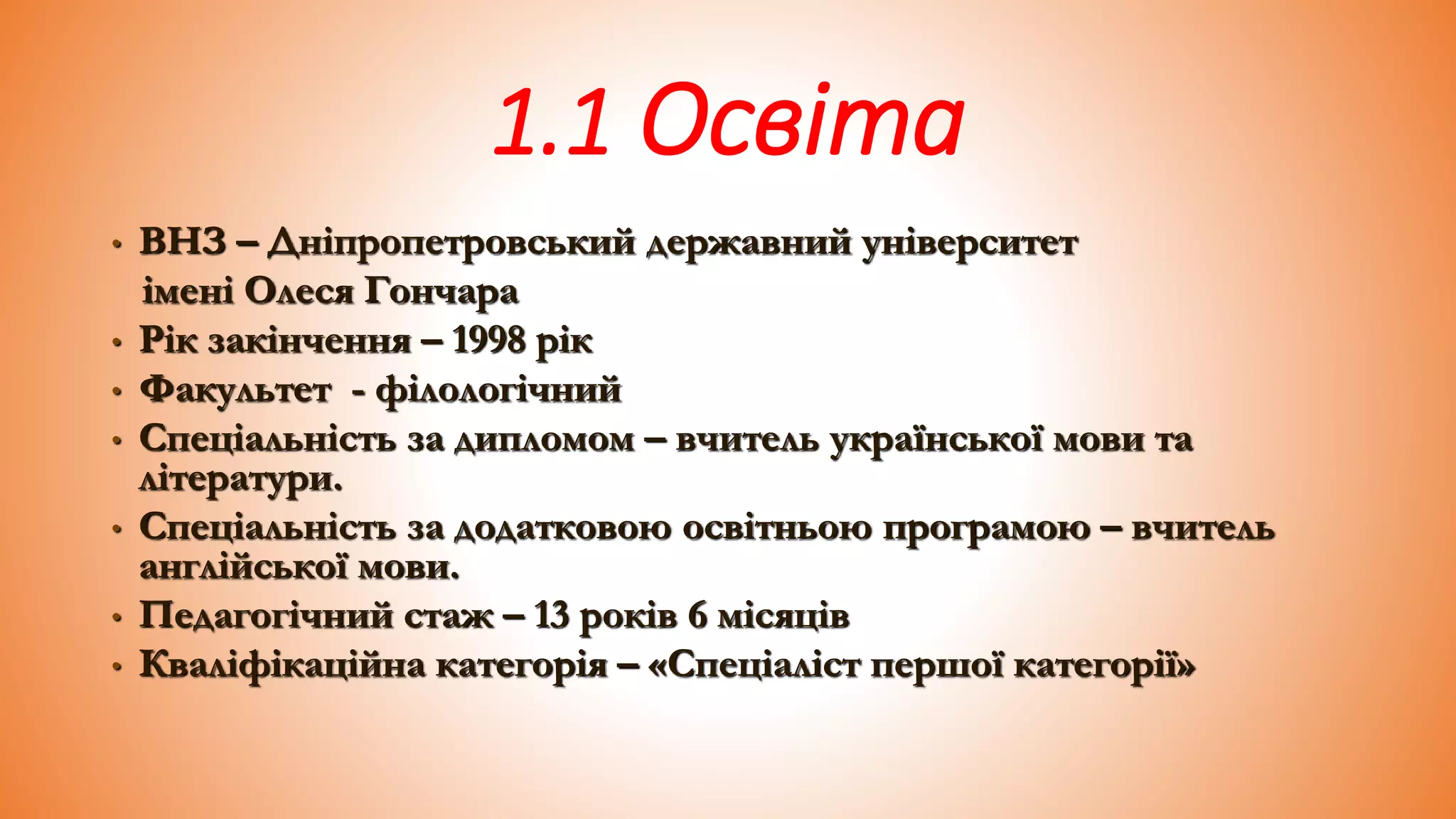 1.1 Освіта

• ВНЗ – Дніпропетровський державний університет імені Олеся Гончара
• Рік закінчення – 1998 рік
• Факультет - філологічний
• Спеціальність за дипломом – вчитель української мови та літератури.
• Спеціальність за додатковою освітньою програмою – вчитель англійської мови.
• Педагогічний стаж – 13 років 6 місяців
• Кваліфікаційна категорія – «Спеціаліст першої категорії»